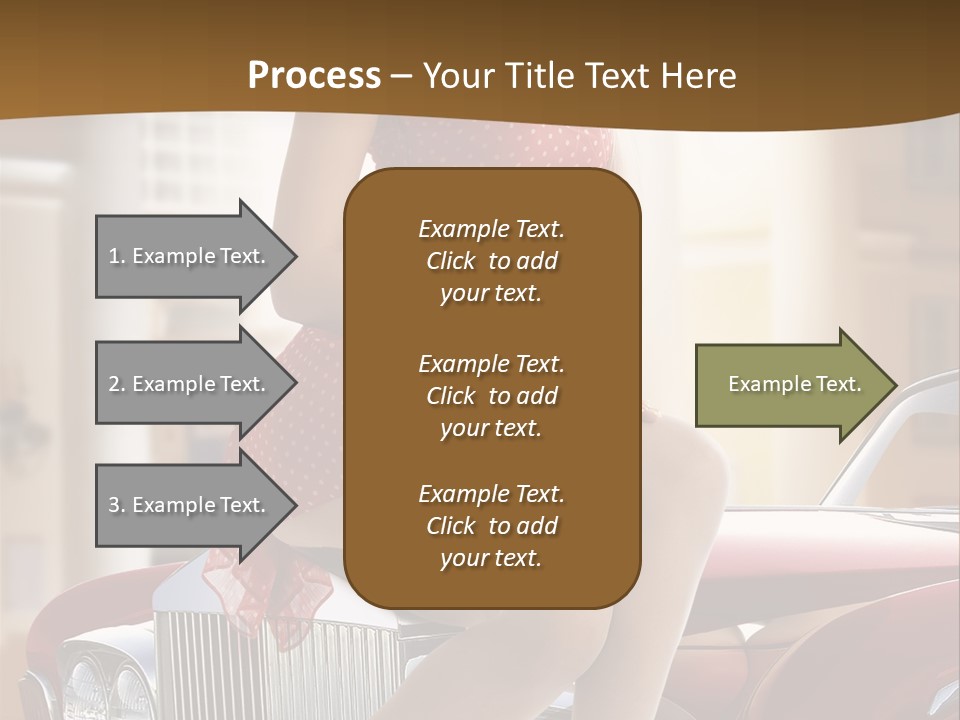 Process – Your Title Text Here

1. Example Text.

2. Example Text.

3. Example Text.

Example Text. Click to add your text.

Example Text. Click to add your text.

Example Text. Click to add your text.

Example Text.